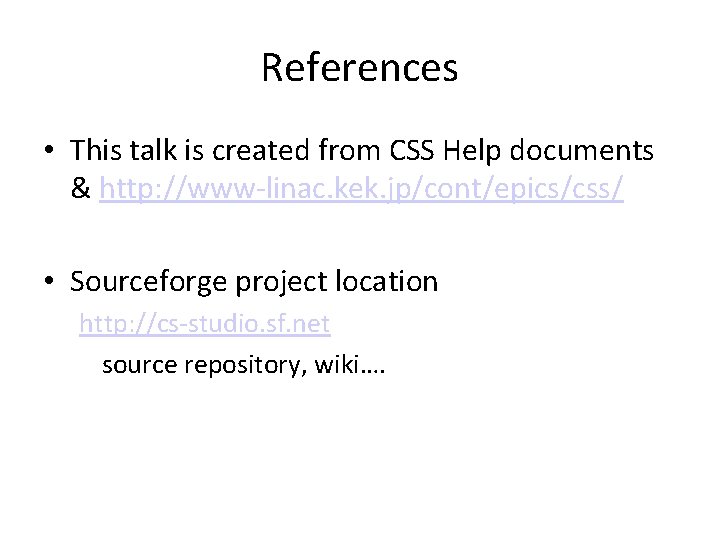 References

• This talk is created from CSS Help documents & http://www-linac.kek.jp/cont/epics/css/

• Sourceforge project location

http://cs-studio.sf.net

source repository, wiki….